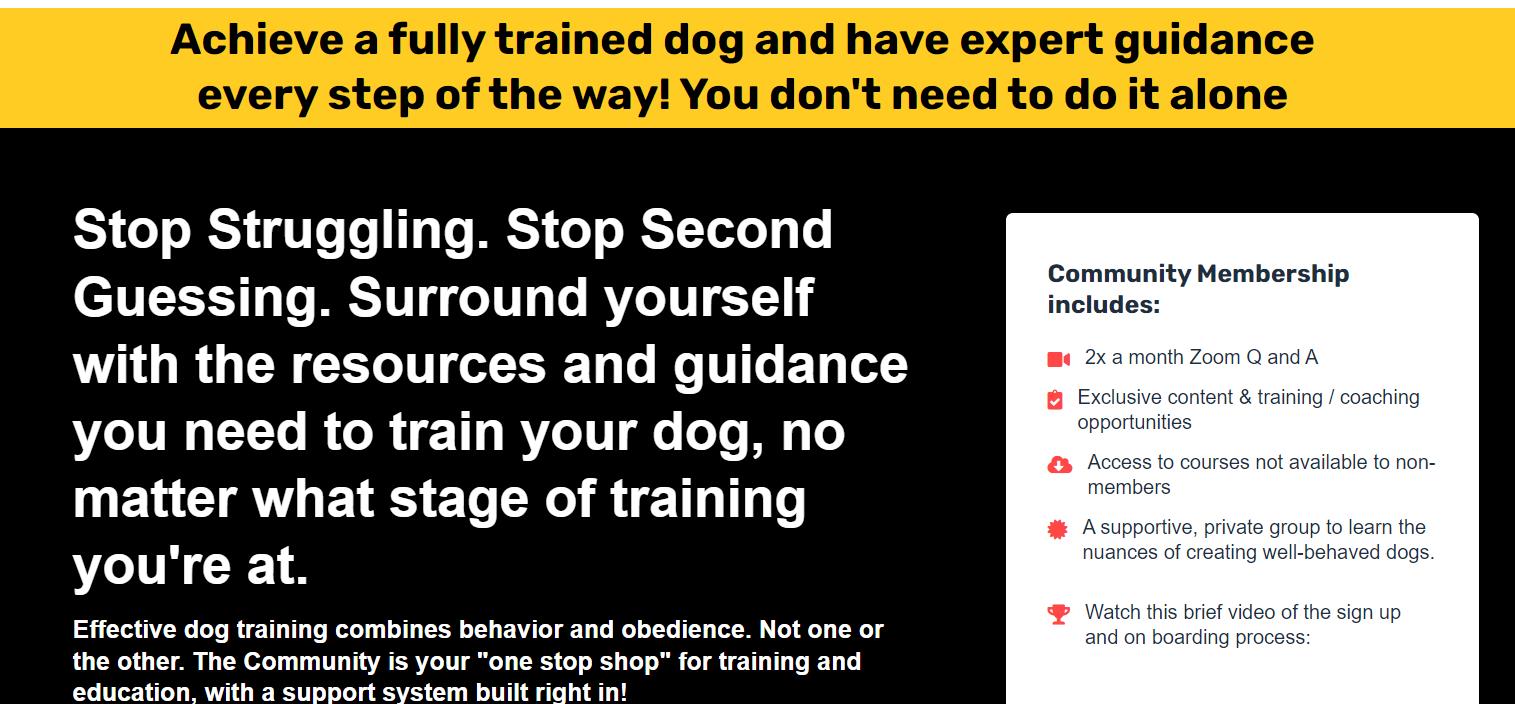 Achieve a fully trained dog and have expert guidance every step of the way! You don't need to do it alone

Stop Struggling. Stop Second Guessing. Surround yourself with the resources and guidance you need to train your dog, no matter what stage of training you're at.

Effective dog training combines behavior and obedience. Not one or the other. The Community is your "one stop shop" for training and education, with a support system built right in!

Community Membership includes:

2x a month Zoom Q and A

Exclusive content & training / coaching opportunities

Access to courses not available to non-members

A supportive, private group to learn the nuances of creating well-behaved dogs.

Watch this brief video of the sign up and on boarding process: